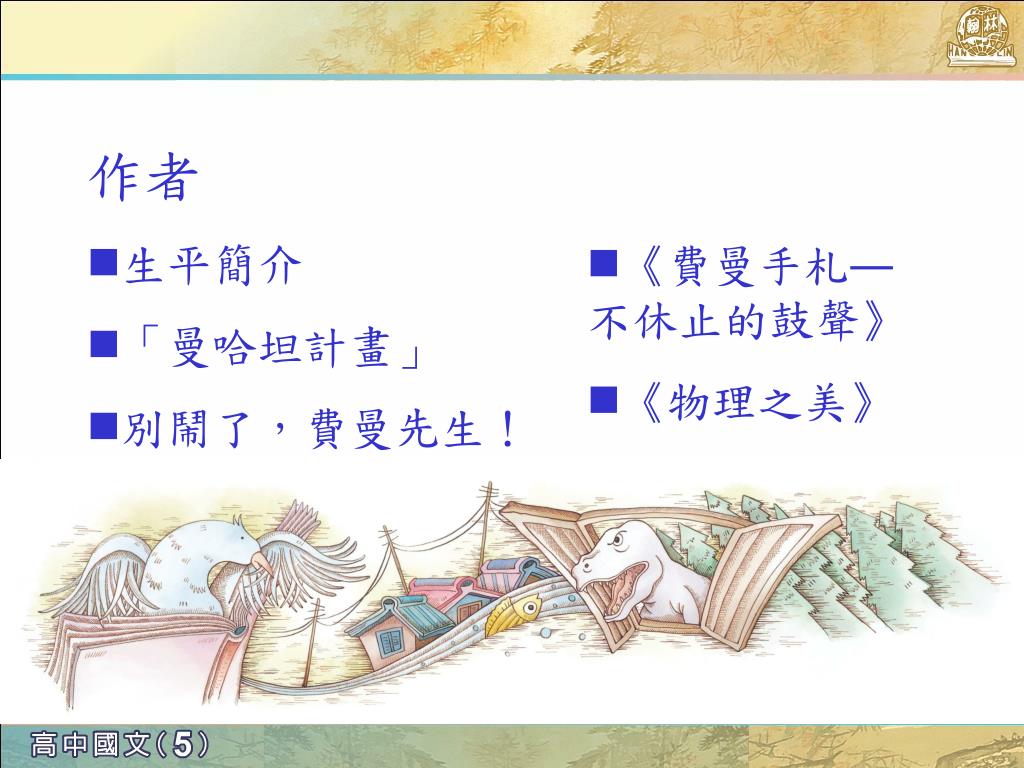 翰林
HAN LIN

作者

■生平簡介

■「曼哈坦計畫」

■別鬧了，費曼先生！

■《費曼手札—不休止的鼓聲》

■《物理之美》

高中國文(5)